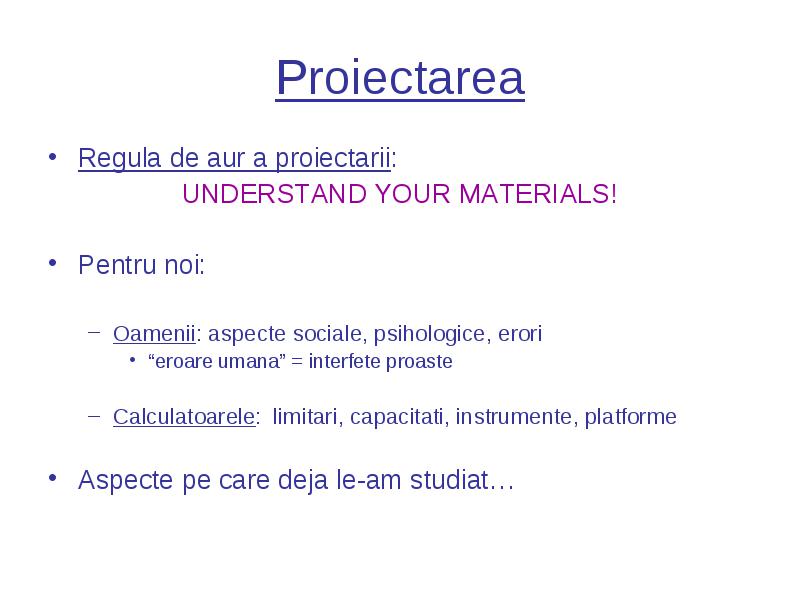 Proiectarea

• Regula de aur a proiectarii:
UNDERSTAND YOUR MATERIALS!

• Pentru noi:

– Oamenii: aspecte sociale, psihologice, erori
• “eroare umana” = interfete proaste

– Calculatoarele: limitari, capacitati, instrumente, platforme

• Aspecte pe care deja le-am studiat…